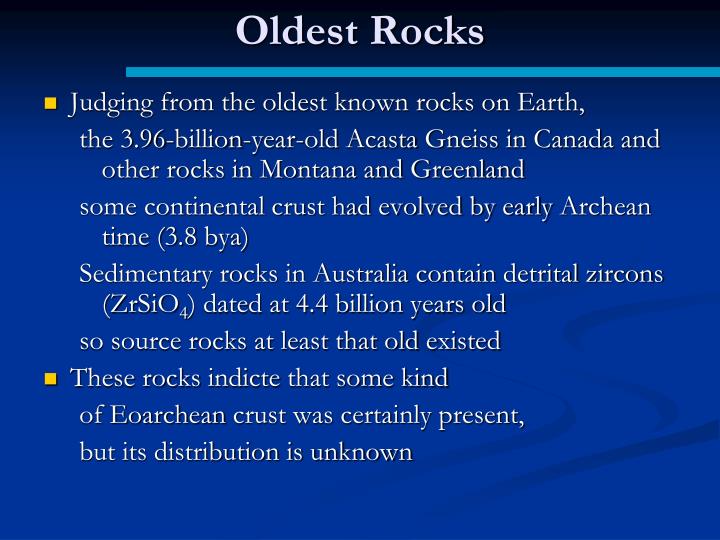 Oldest Rocks

Judging from the oldest known rocks on Earth,

the 3.96-billion-year-old Acasta Gneiss in Canada and other rocks in Montana and Greenland

some continental crust had evolved by early Archean time (3.8 bya)

Sedimentary rocks in Australia contain detrital zircons ($ZrSiO_4$) dated at 4.4 billion years old

so source rocks at least that old existed

These rocks indicte that some kind

of Eoarchean crust was certainly present,

but its distribution is unknown